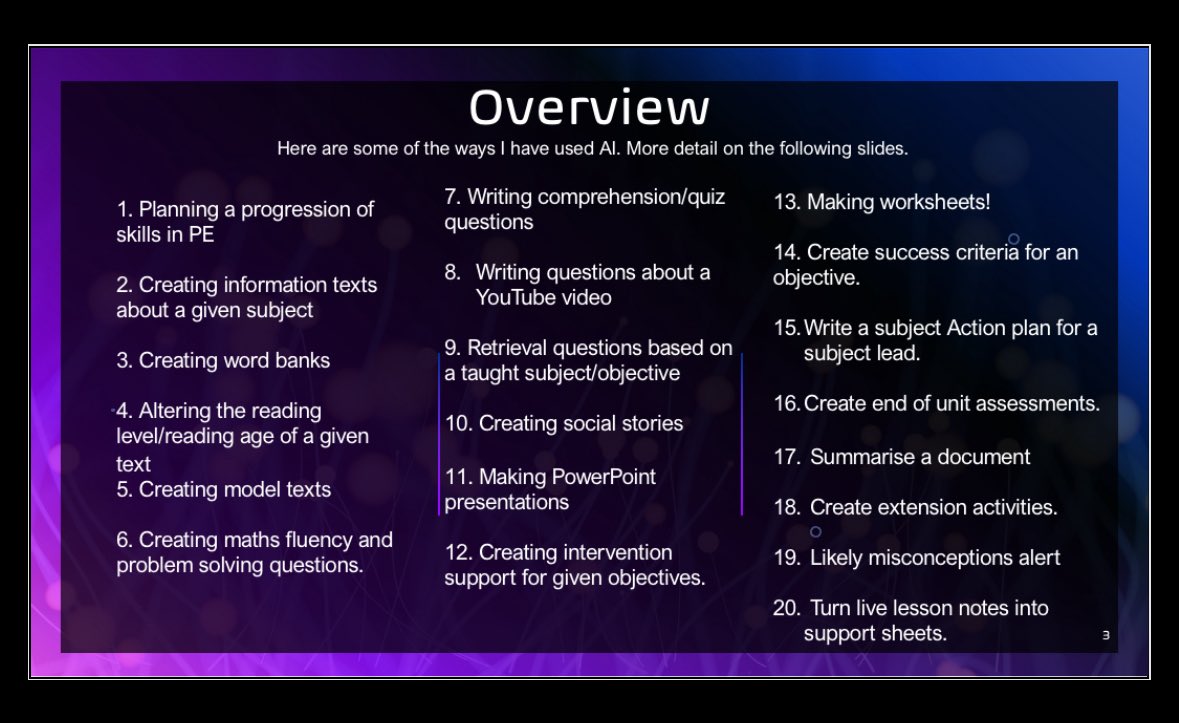 Overview

Here are some of the ways I have used AI. More detail on the following slides.

1. Planning a progression of skills in PE

2. Creating information texts about a given subject

3. Creating word banks

4. Altering the reading level/reading age of a given text

5. Creating model texts

6. Creating maths fluency and problem solving questions.

7. Writing comprehension/quiz questions

8. Writing questions about a YouTube video

9. Retrieval questions based on a taught subject/objective

10. Creating social stories

11. Making PowerPoint presentations

12. Creating intervention support for given objectives.

13. Making worksheets!

14. Create success criteria for an objective.

15. Write a subject Action plan for a subject lead.

16. Create end of unit assessments.

17. Summarise a document

18. Create extension activities.

19. Likely misconceptions alert

20. Turn live lesson notes into support sheets.

3